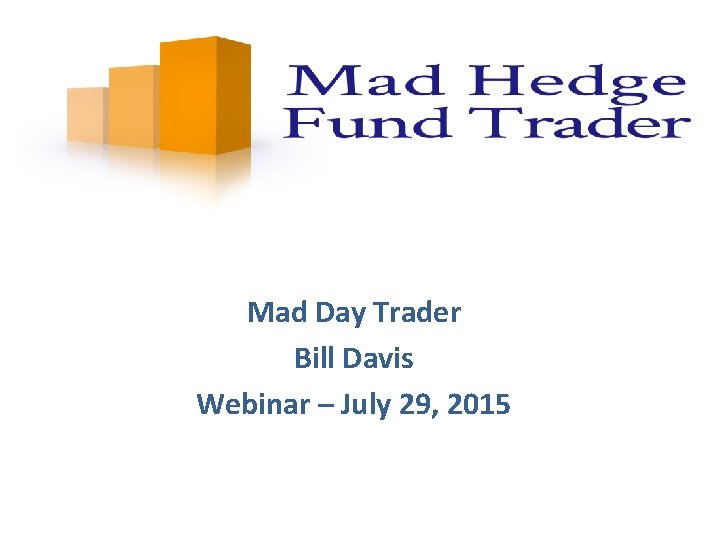 Mad Hedge
Fund Trader

Mad Day Trader
Bill Davis
Webinar – July 29, 2015